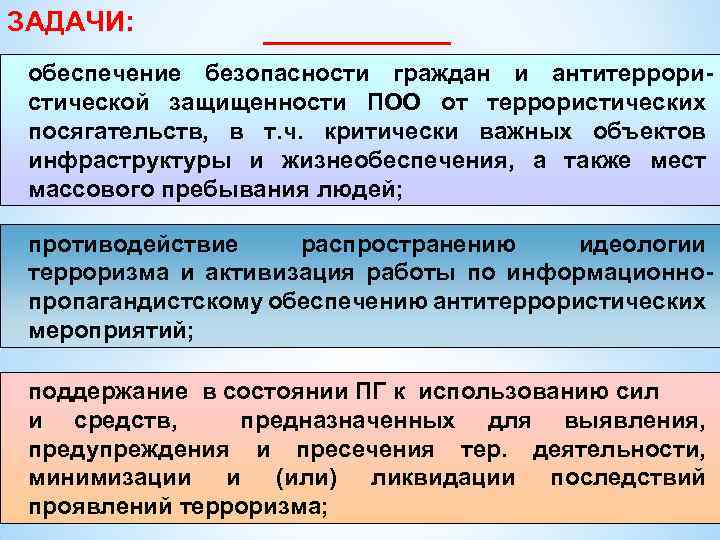 ЗАДАЧИ:

обеспечение безопасности граждан и антитеррористической защищенности ПОО от террористических посягательств, в т.ч. критически важных объектов инфраструктуры и жизнеобеспечения, а также мест массового пребывания людей;

противодействие распространению идеологии терроризма и активизация работы по информационно-пропагандистскому обеспечению антитеррористических мероприятий;

поддержание в состоянии ПГ к использованию сил и средств, предназначенных для выявления, предупреждения и пресечения тер. деятельности, минимизации и (или) ликвидации последствий проявлений терроризма;